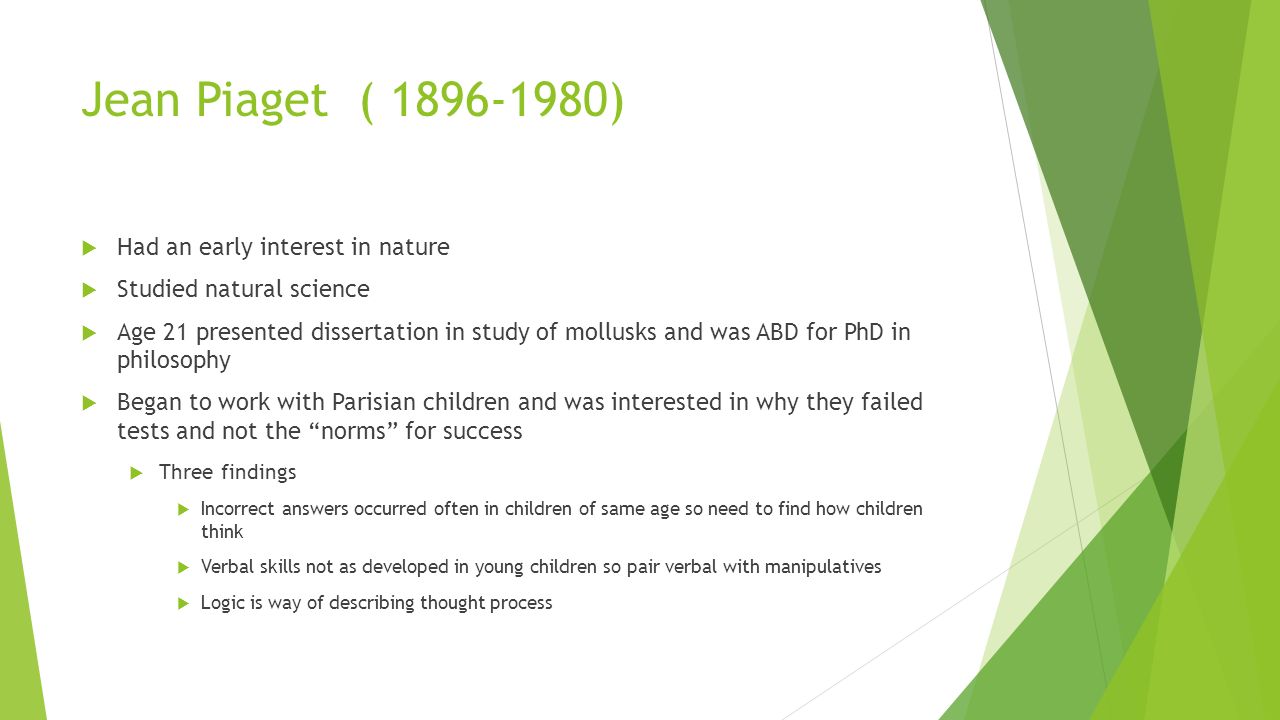 Jean Piaget ( 1896-1980)

Had an early interest in nature

Studied natural science

Age 21 presented dissertation in study of mollusks and was ABD for PhD in philosophy

Began to work with Parisian children and was interested in why they failed tests and not the “norms” for success

Three findings

Incorrect answers occurred often in children of same age so need to find how children think

Verbal skills not as developed in young children so pair verbal with manipulatives

Logic is way of describing thought process